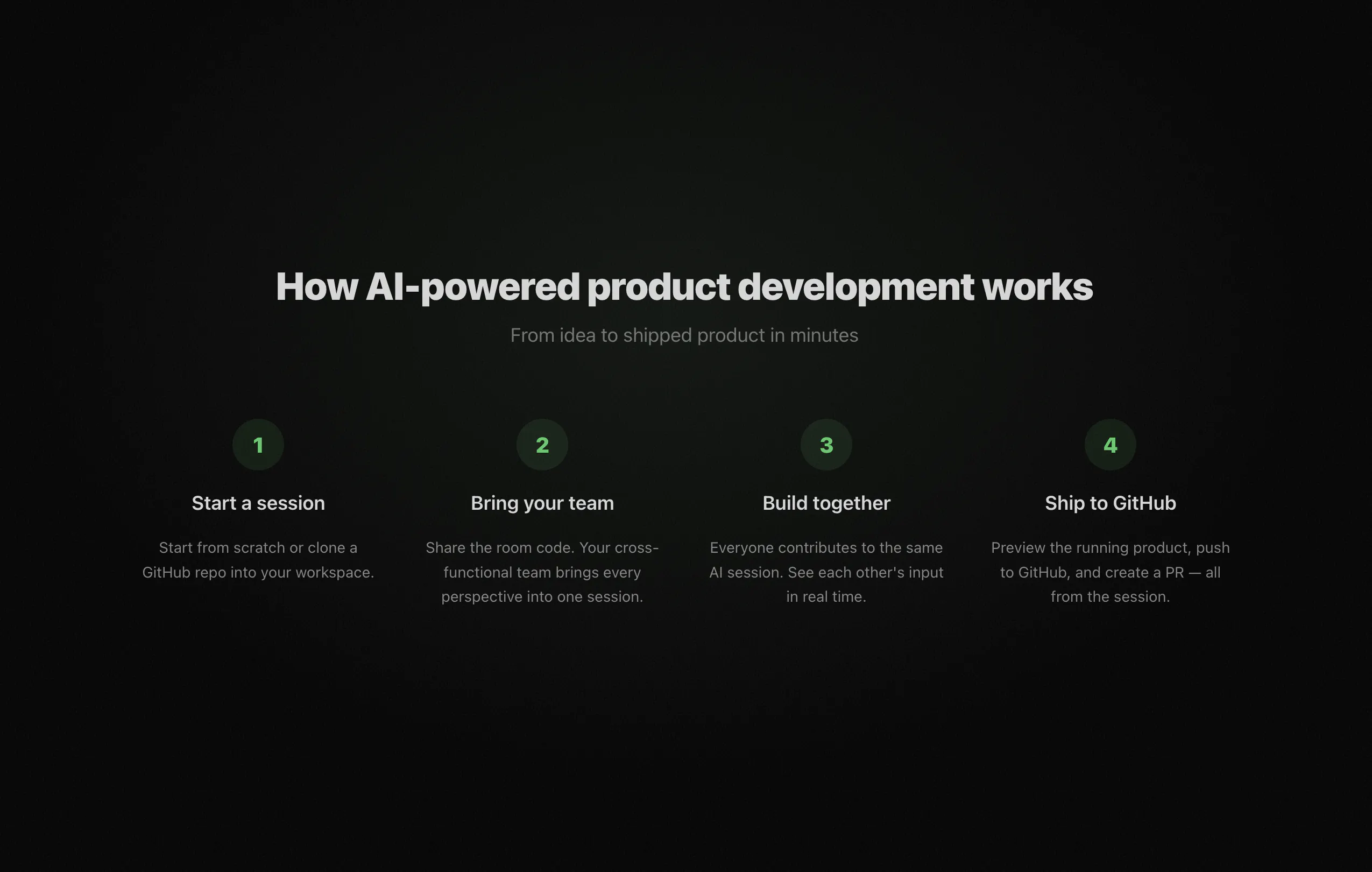 How AI-powered product development works

From idea to shipped product in minutes

1

Start a session

Start from scratch or clone a GitHub repo into your workspace.

2

Bring your team

Share the room code. Your cross-functional team brings every perspective into one session.

3

Build together

Everyone contributes to the same AI session. See each other's input in real time.

4

Ship to GitHub

Preview the running product, push to GitHub, and create a PR — all from the session.